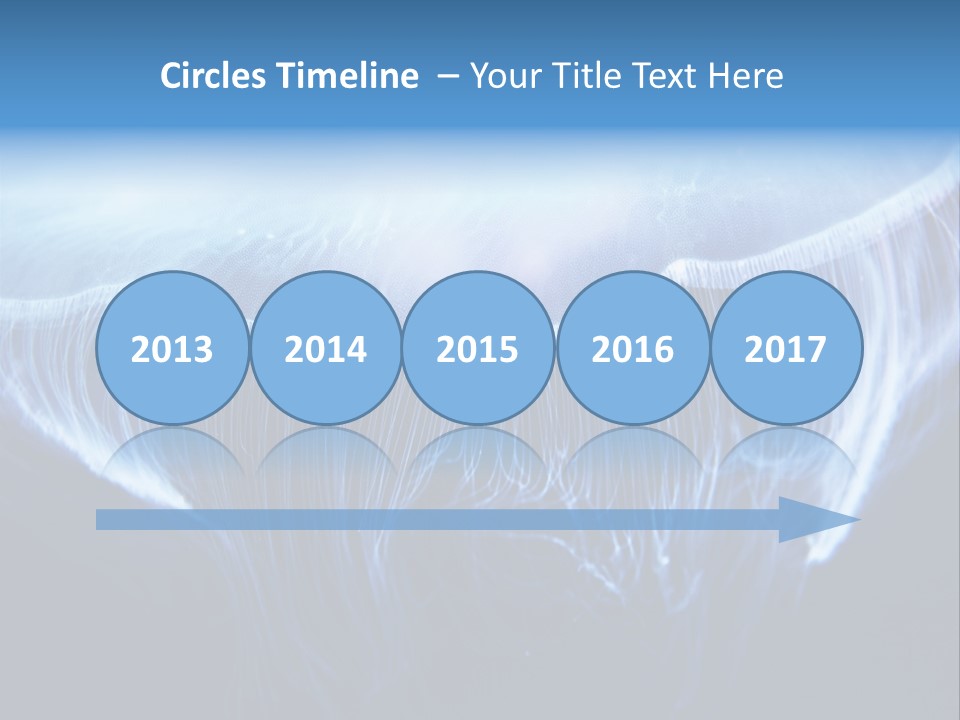 Circles Timeline – Your Title Text Here

2013

2014

2015

2016

2017